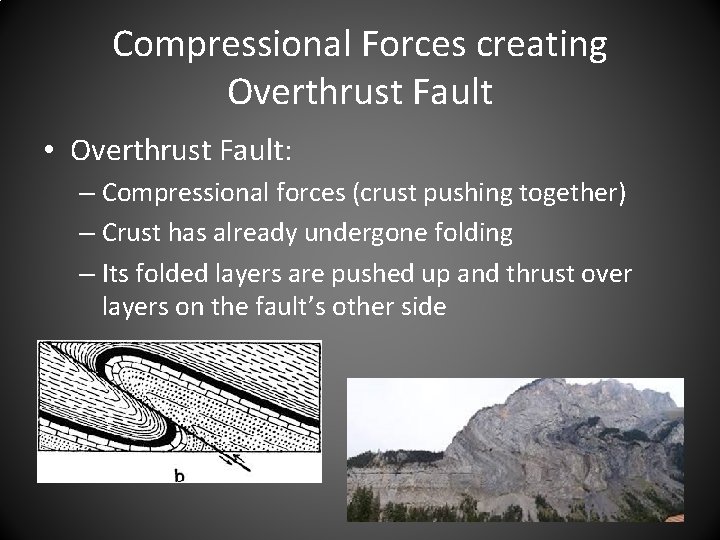 Compressional Forces creating Overthrust Fault

• Overthrust Fault:
– Compressional forces (crust pushing together)
– Crust has already undergone folding
– Its folded layers are pushed up and thrust over layers on the fault's other side

b